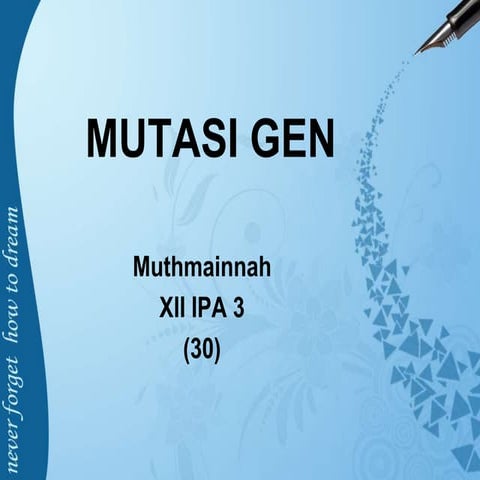 never forget how to dream

MUTASI GEN

Muthmainnah
XII IPA 3
(30)